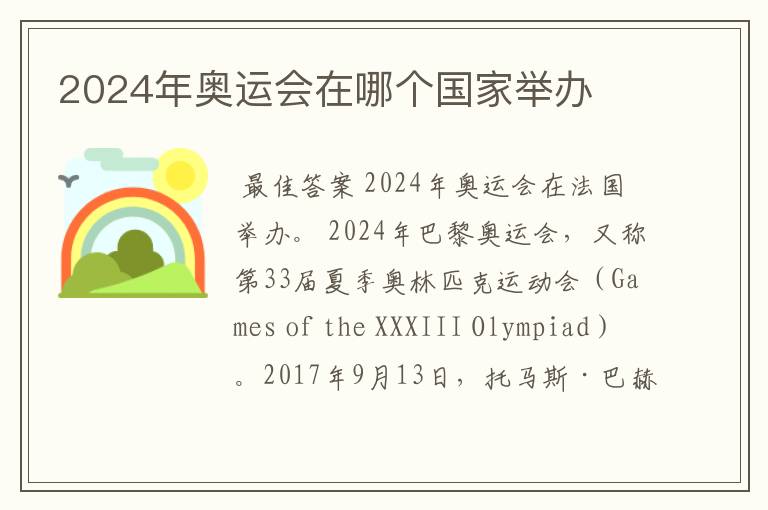 2024年奥运会在哪个国家举办

最佳答案 2024年奥运会在法国举办。 2024年巴黎奥运会，又称第33届夏季奥林匹克运动会（Games of the XXXIII Olympiad）。2017年9月13日，托马斯·巴赫